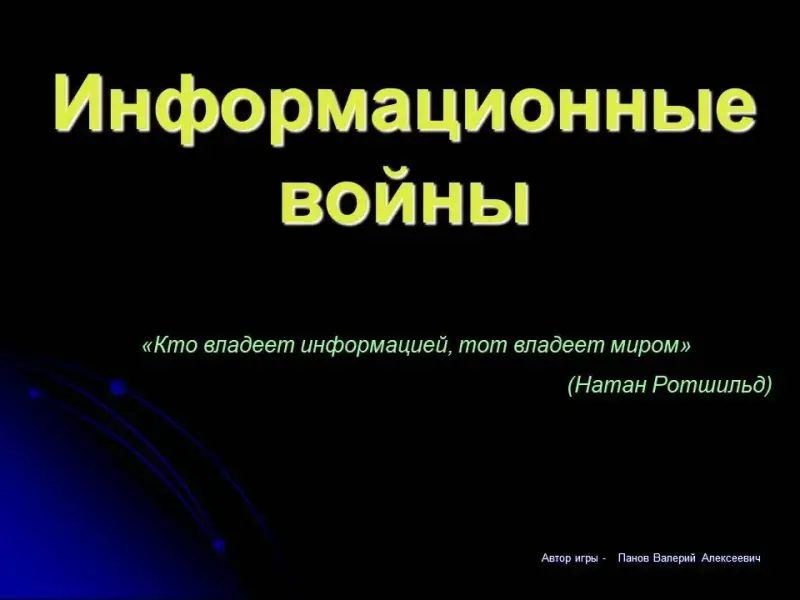 Информационные войны

«Кто владеет информацией, тот владеет миром»

(Натан Ротшильд)

Автор игры - Панов Валерий Алексеевич